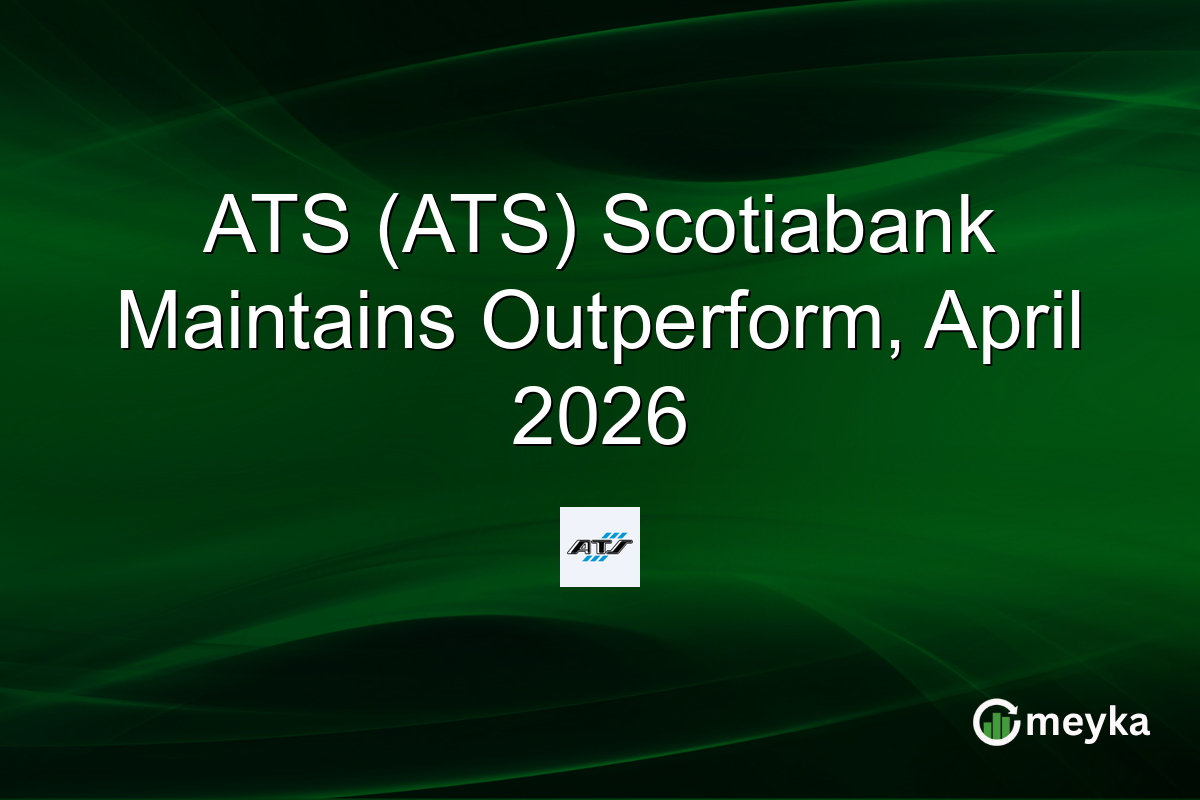 ATS (ATS) Scotiabank Maintains Outperform, April 2026

ATS

meyka